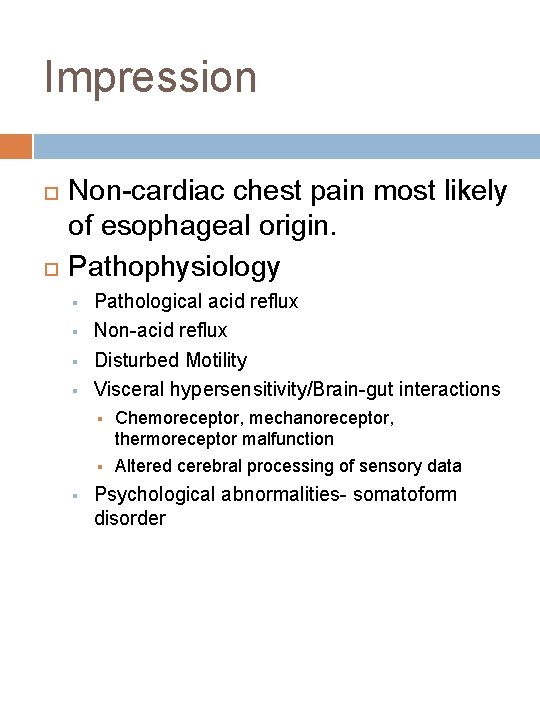 Impression

Non-cardiac chest pain most likely of esophageal origin.

Pathophysiology

Pathological acid reflux

Non-acid reflux

Disturbed Motility

Visceral hypersensitivity/Brain-gut interactions

Chemoreceptor, mechanoreceptor, thermoreceptor malfunction

Altered cerebral processing of sensory data

Psychological abnormalities- somatoform disorder